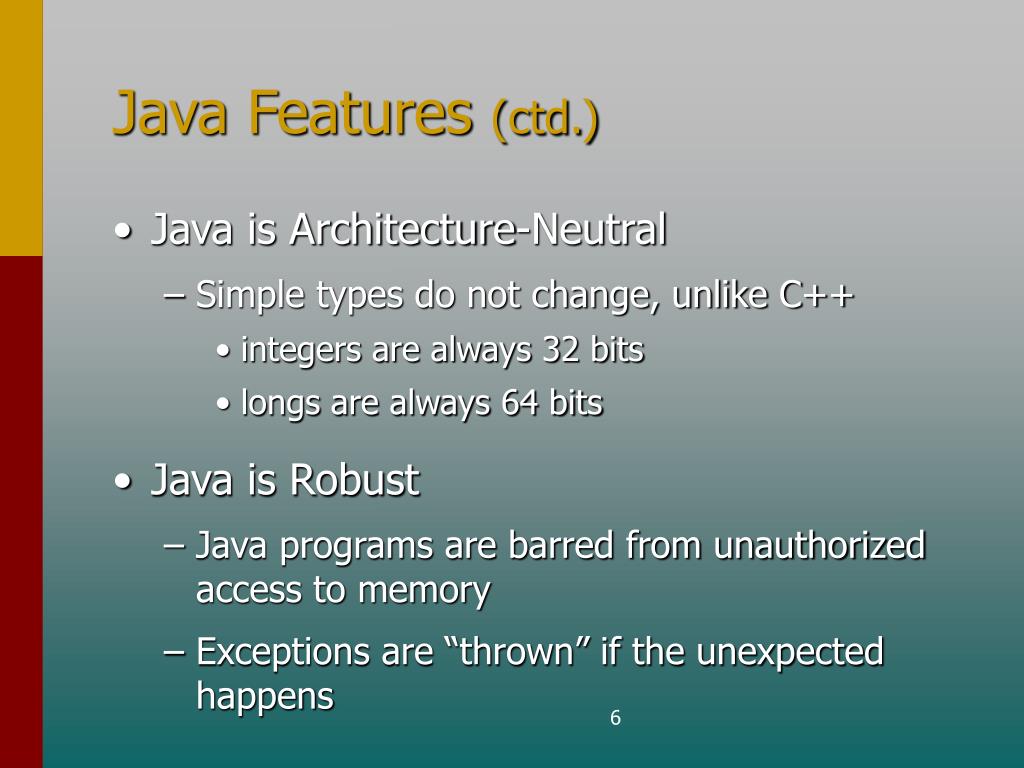 Java Features (ctd.)

• Java is Architecture-Neutral
– Simple types do not change, unlike C++
• integers are always 32 bits
• longs are always 64 bits

• Java is Robust
– Java programs are barred from unauthorized access to memory
– Exceptions are “thrown” if the unexpected happens

6